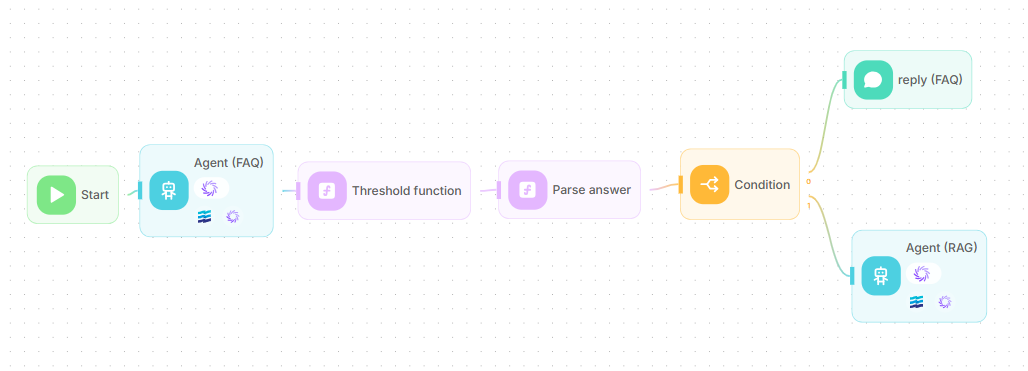 Start

Agent (FAQ)

Threshold function

Parse answer

Condition

0

1

reply (FAQ)

Agent (RAG)